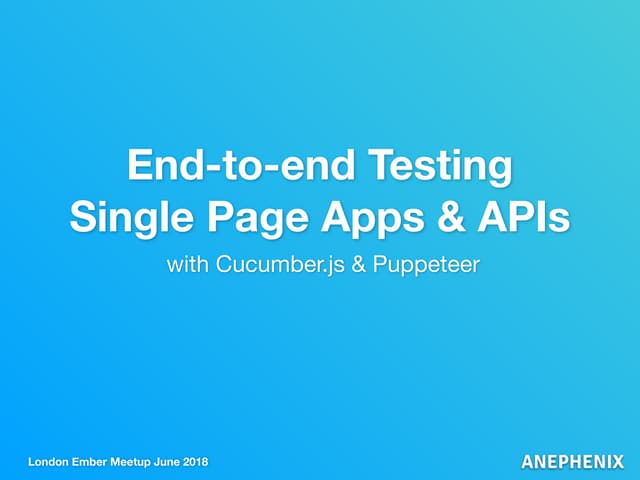 End-to-end Testing
Single Page Apps & APIs

with Cucumber.js & Puppeteer

London Ember Meetup June 2018

ANEPHENIX